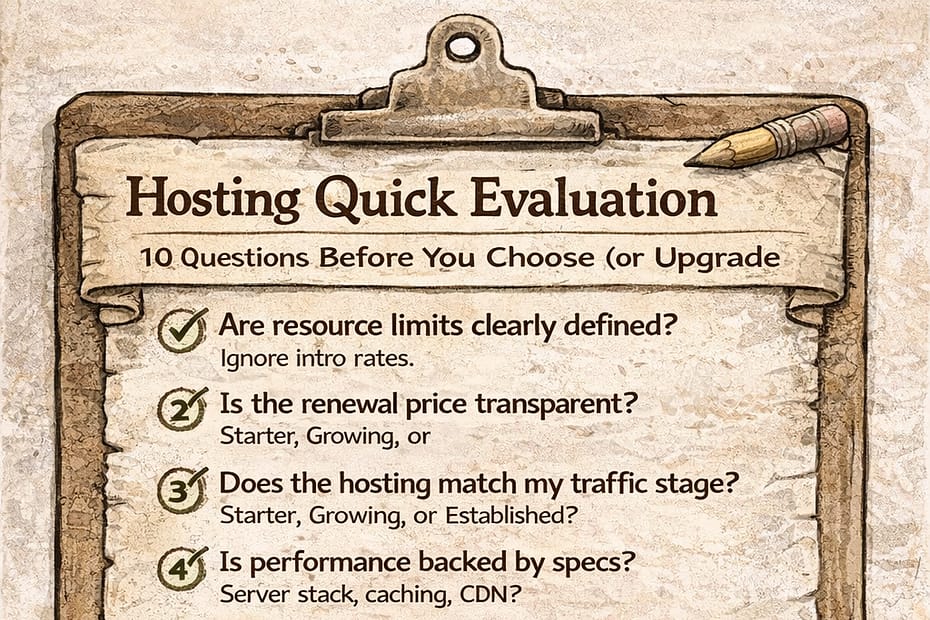 Hosting Quick Evaluation

10 Questions Before You Choose (or Upgrade

Are resource limits clearly defined?
Ignore intro rates.

2 Is the renewal price transparent?
Starter, Growing, or

3 Does the hosting match my traffic stage?
Starter, Growing, or Established?

4 Is performance backed by specs?
Server stack, caching, CDN?